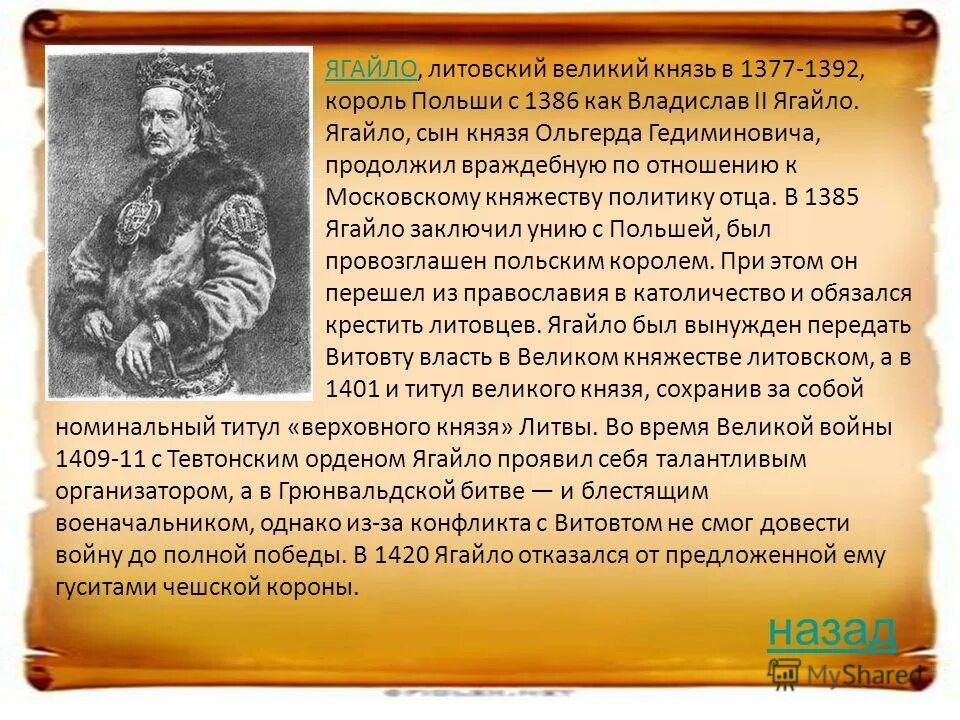 ЯГАЙЛО, литовский великий князь в 1377-1392, король Польши с 1386 как Владислав II Ягайло. Ягайло, сын князя Ольгерда Гедиминовича, продолжил враждебную по отношению к Московскому княжеству политику отца. В 1385 Ягайло заключил унию с Польшей, был провозглашен польским королем. При этом он перешел из православия в католичество и обязался крестить литовцев. Ягайло был вынужден передать Витовту власть в Великом княжестве литовском, а в 1401 и титул великого князя, сохранив за собой номинальный титул «верховного князя» Литвы. Во время Великой войны 1409-11 с Тевтонским орденом Ягайло проявил себя талантливым организатором, а в Грюнвальдской битве — и блестящим военачальником, однако из-за конфликта с Витовтом не смог довести войну до полной победы. В 1420 Ягайло отказался от предложенной ему гуситами чешской короны.

назад

MyShared